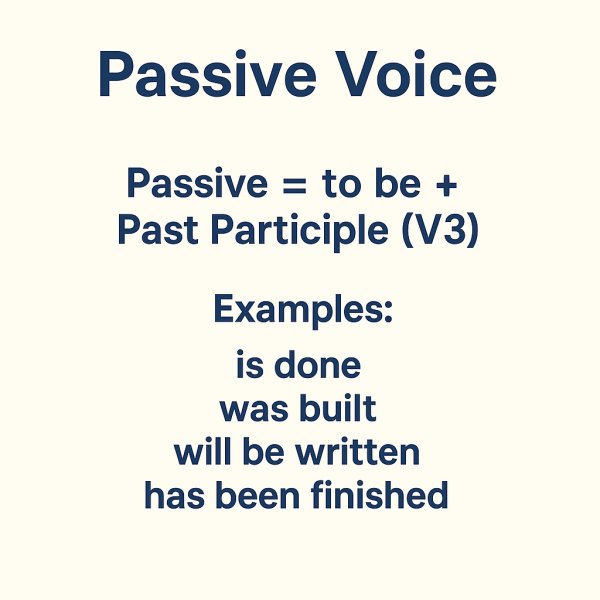 Passive Voice

Passive = to be + Past Participle (V3)

Examples:

is done
was built
will be written
has been finished